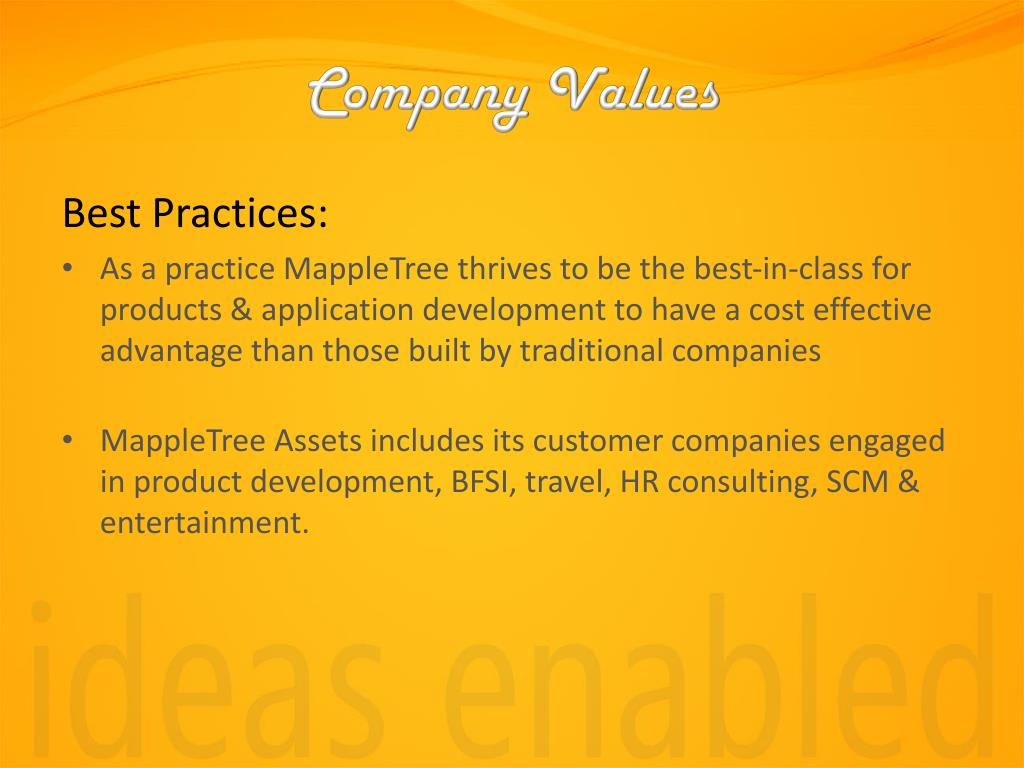 Company Values

Best Practices:

• As a practice MappleTree thrives to be the best-in-class for products & application development to have a cost effective advantage than those built by traditional companies

• MappleTree Assets includes its customer companies engaged in product development, BFSI, travel, HR consulting, SCM & entertainment.

ideas enabled